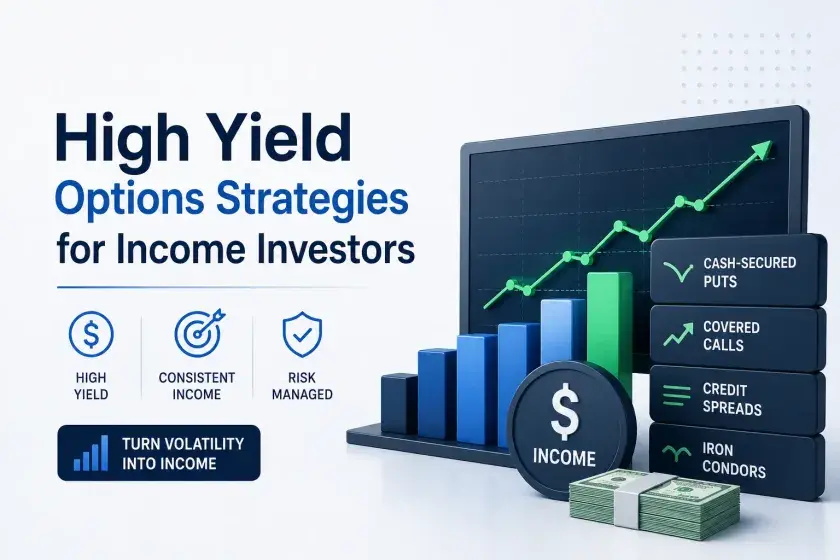 High Yield
Options Strategies
for Income Investors

$
HIGH YIELD

CONSISTENT INCOME

RISK MANAGED

TURN VOLATILITY INTO INCOME

$
INCOME

CASH-SECURED PUTS

COVERED CALLS

CREDIT SPREADS

IRON CONDORS